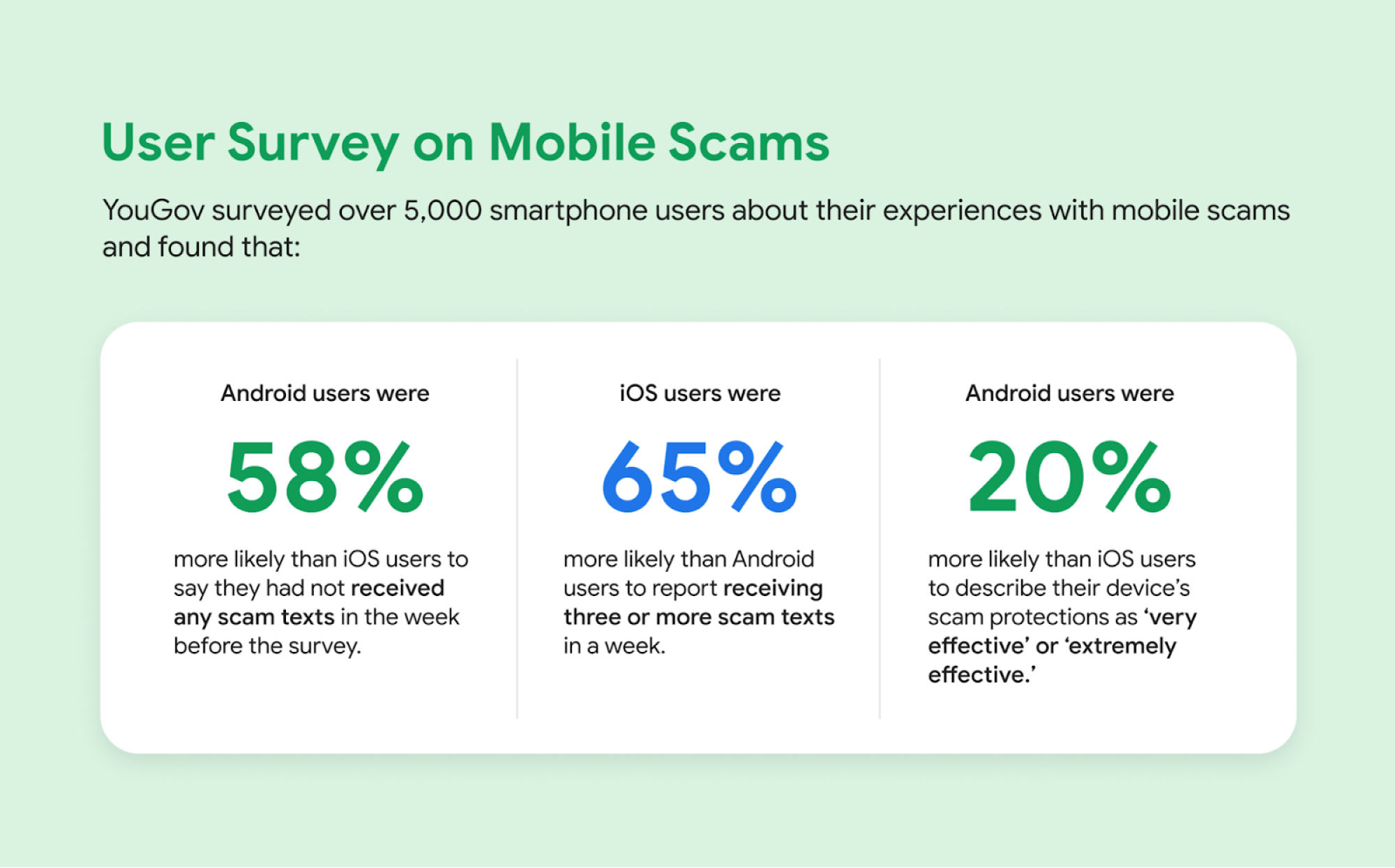 User Survey on Mobile Scams

YouGov surveyed over 5,000 smartphone users about their experiences with mobile scams and found that:

Android users were

58%

more likely than iOS users to say they had not received any scam texts in the week before the survey.

iOS users were

65%

more likely than Android users to report receiving three or more scam texts in a week.

Android users were

20%

more likely than iOS users to describe their device's scam protections as 'very effective' or 'extremely effective.'